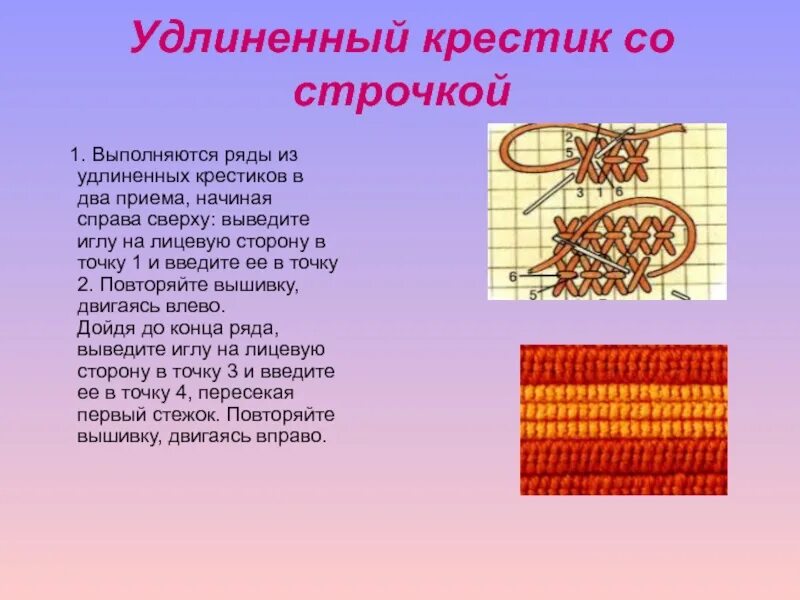 Удлиненный крестик со строчкой

1. Выполняются ряды из удлиненных крестиков в два приема, начиная справа сверху: выведите иглу на лицевую сторону в точку 1 и введите ее в точку 2. Повторяйте вышивку, двигаясь влево.
Дойдя до конца ряда, выведите иглу на лицевую сторону в точку 3 и введите ее в точку 4, пересекая первый стежок. Повторяйте вышивку, двигаясь вправо.

2
5
3 1 6
6
5